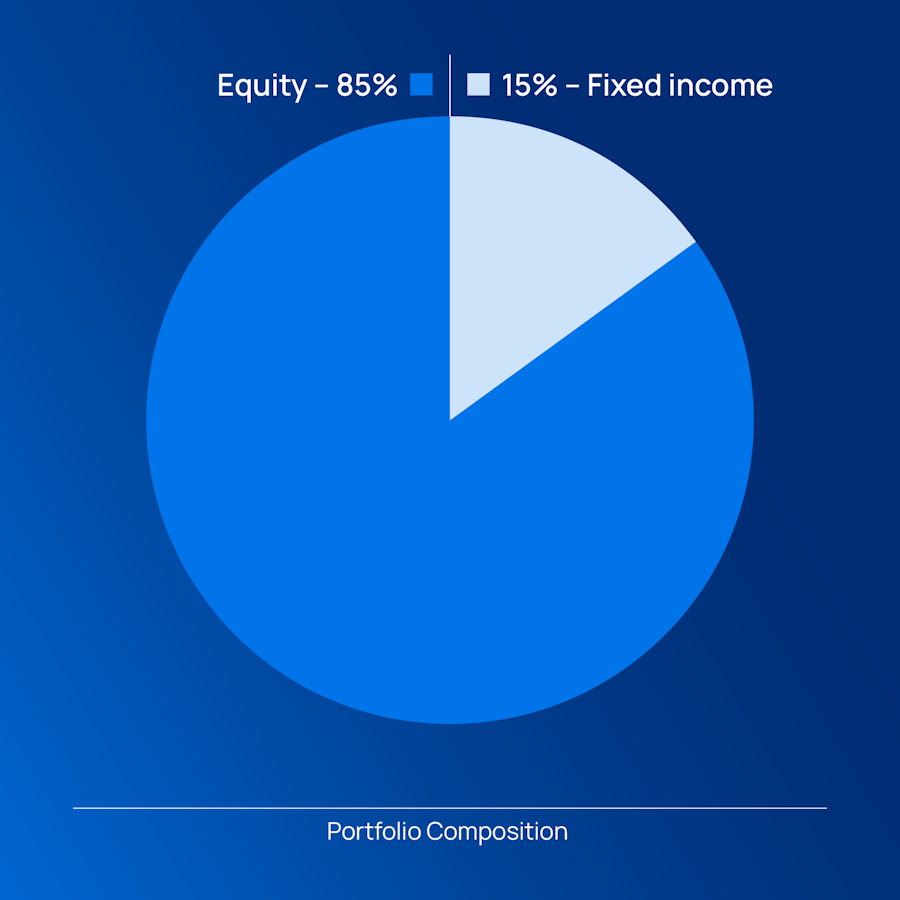 Equity – 85%

15% – Fixed income

Portfolio Composition